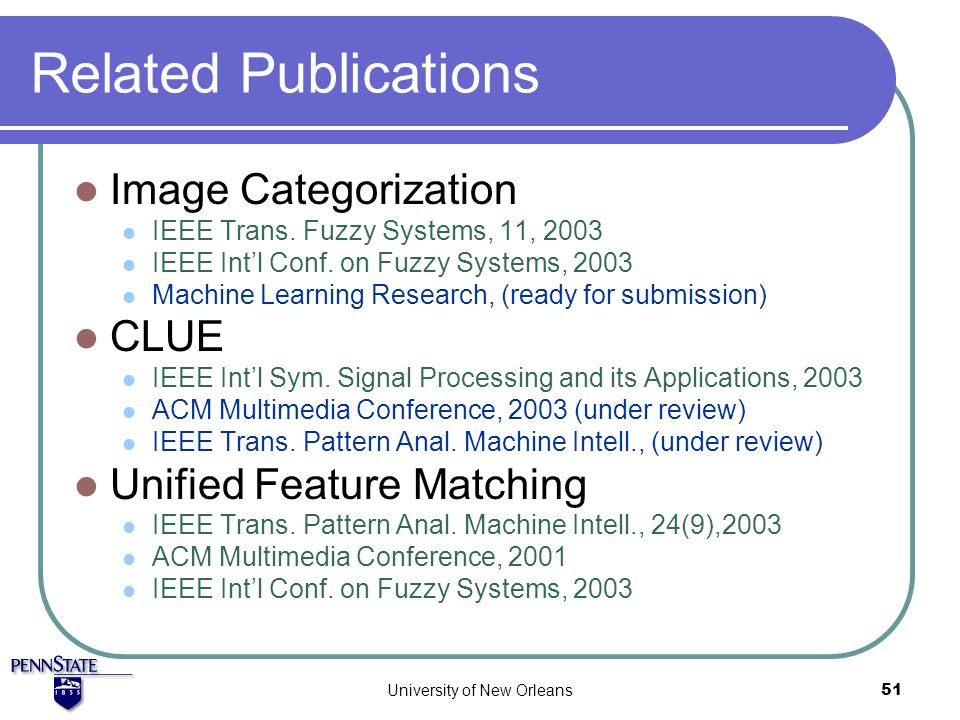 Related Publications

- Image Categorization
  - IEEE Trans. Fuzzy Systems, 11, 2003
  - IEEE Int'l Conf. on Fuzzy Systems, 2003
  - Machine Learning Research, (ready for submission)
- CLUE
  - IEEE Int'l Sym. Signal Processing and its Applications, 2003
  - ACM Multimedia Conference, 2003 (under review)
  - IEEE Trans. Pattern Anal. Machine Intell., (under review)
- Unified Feature Matching
  - IEEE Trans. Pattern Anal. Machine Intell., 24(9),2003
  - ACM Multimedia Conference, 2001
  - IEEE Int'l Conf. on Fuzzy Systems, 2003

PENNSTATE
1855

University of New Orleans

51